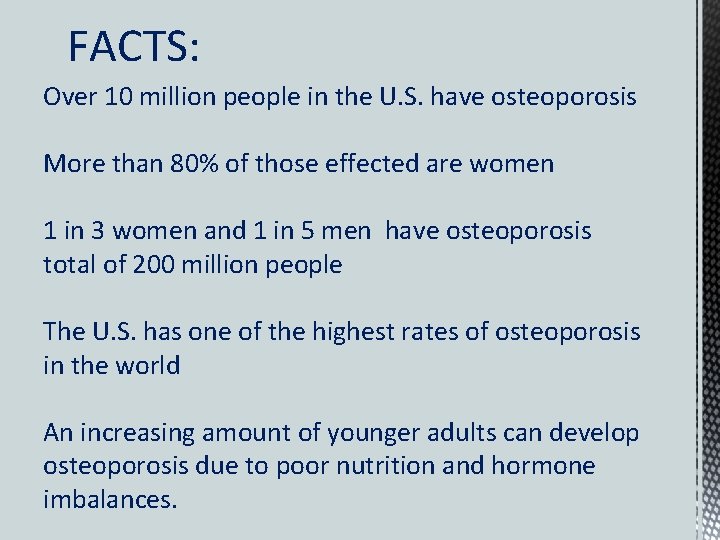 FACTS:

Over 10 million people in the U.S. have osteoporosis

More than 80% of those effected are women

1 in 3 women and 1 in 5 men have osteoporosis total of 200 million people

The U.S. has one of the highest rates of osteoporosis in the world

An increasing amount of younger adults can develop osteoporosis due to poor nutrition and hormone imbalances.